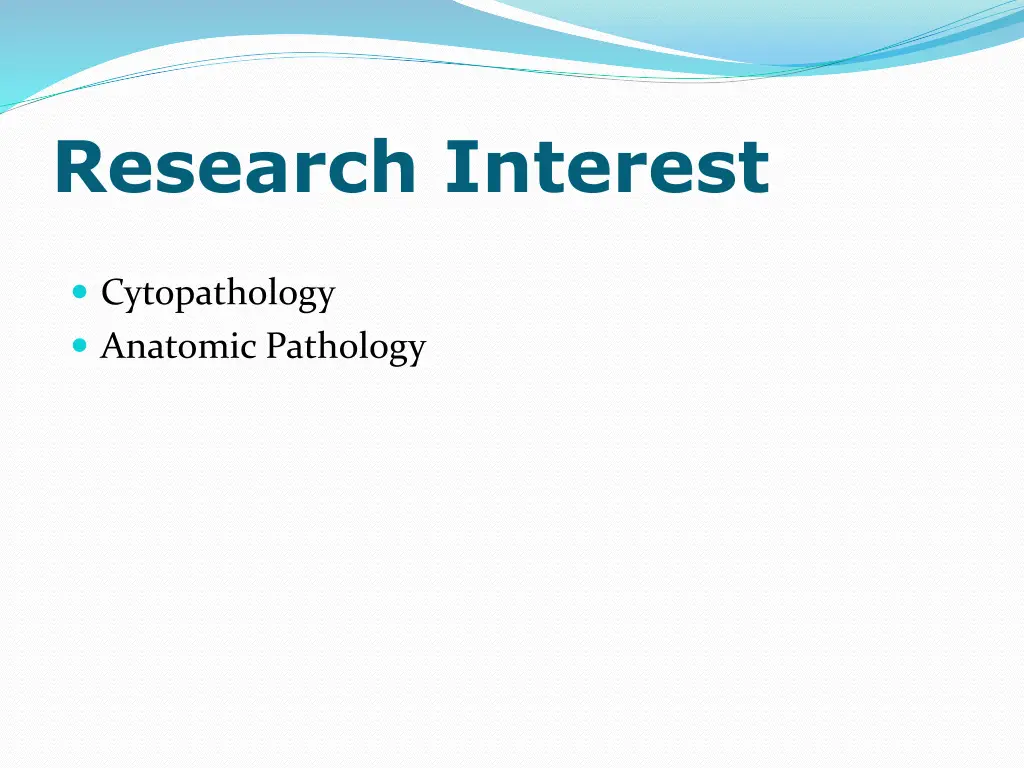 Research Interest

- Cytopathology
- Anatomic Pathology